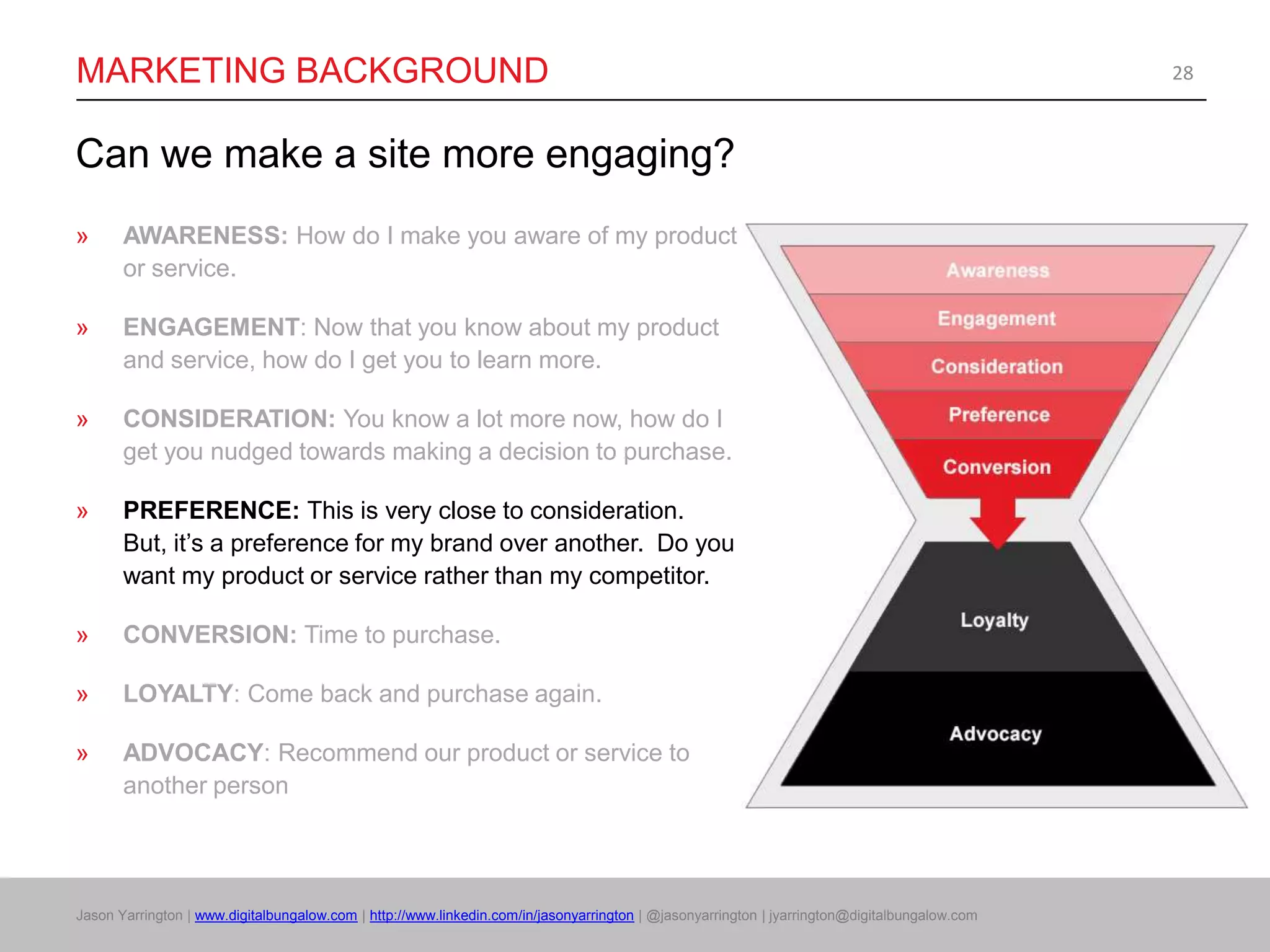 MARKETING BACKGROUND

28

Can we make a site more engaging?

» AWARENESS: How do I make you aware of my product or service.

» ENGAGEMENT: Now that you know about my product and service, how do I get you to learn more.

» CONSIDERATION: You know a lot more now, how do I get you nudged towards making a decision to purchase.

» PREFERENCE: This is very close to consideration. But, it's a preference for my brand over another. Do you want my product or service rather than my competitor.

» CONVERSION: Time to purchase.

» LOYALTY: Come back and purchase again.

» ADVOCACY: Recommend our product or service to another person

Awareness
Engagement
Consideration
Preference
Conversion
Loyalty
Advocacy

Jason Yarrington | www.digitalbungalow.com | http://www.linkedin.com/in/jasonyarrington | @jasonyarrington | jyarrington@digitalbungalow.com